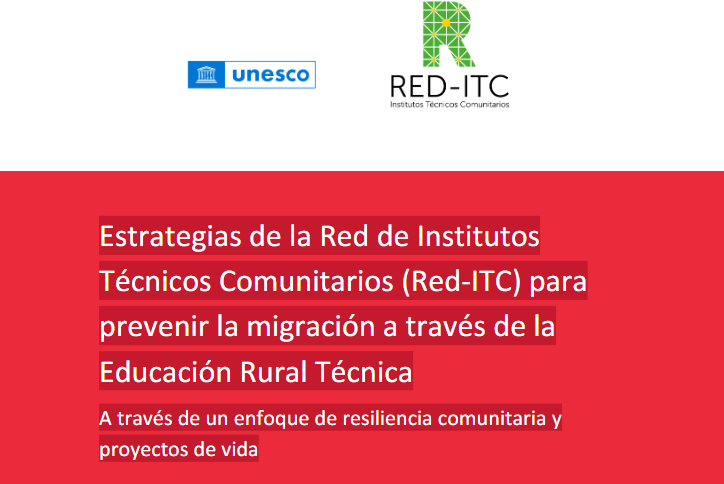 unesco

RED-ITC
Institutos Técnicos Comunitarios

Estrategias de la Red de Institutos Técnicos Comunitarios (Red-ITC) para prevenir la migración a través de la Educación Rural Técnica

A través de un enfoque de resiliencia comunitaria y proyectos de vida